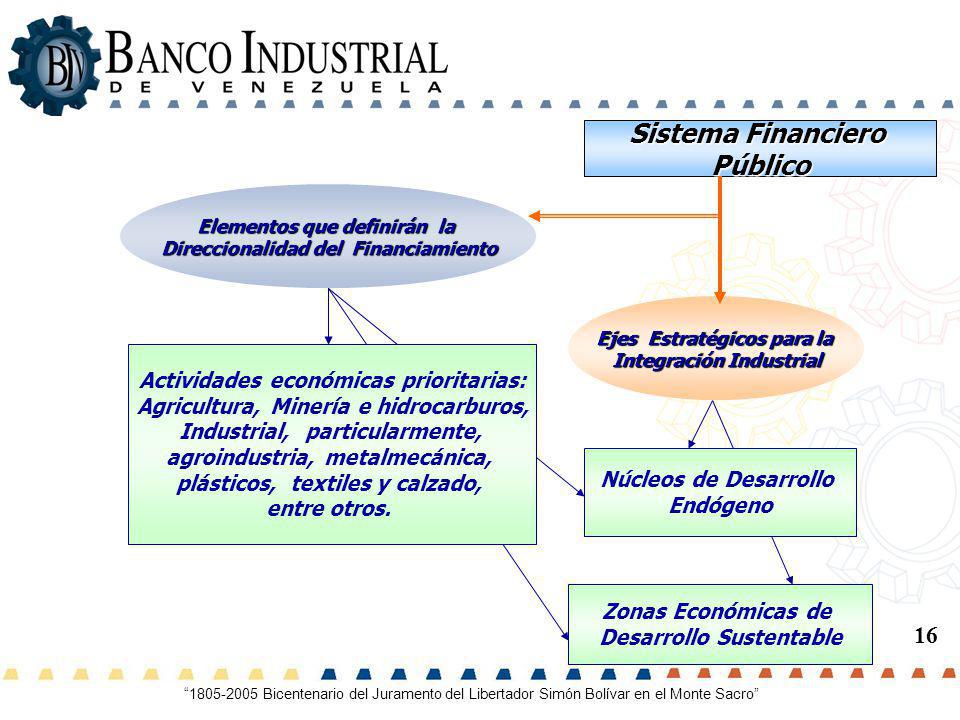 BIV BANCO INDUSTRIAL DE VENEZUELA

Sistema Financiero Público

Elementos que definirán la Direccionalidad del Financiamiento

Ejes Estratégicos para la Integración Industrial

Actividades económicas prioritarias: Agricultura, Minería e hidrocarburos, Industrial, particularmente, agroindustria, metalmecánica, plásticos, textiles y calzado, entre otros.

Núcleos de Desarrollo Endógeno

Zonas Económicas de Desarrollo Sustentable

16

"1805-2005 Bicentenario del Juramento del Libertador Simón Bolívar en el Monte Sacro"